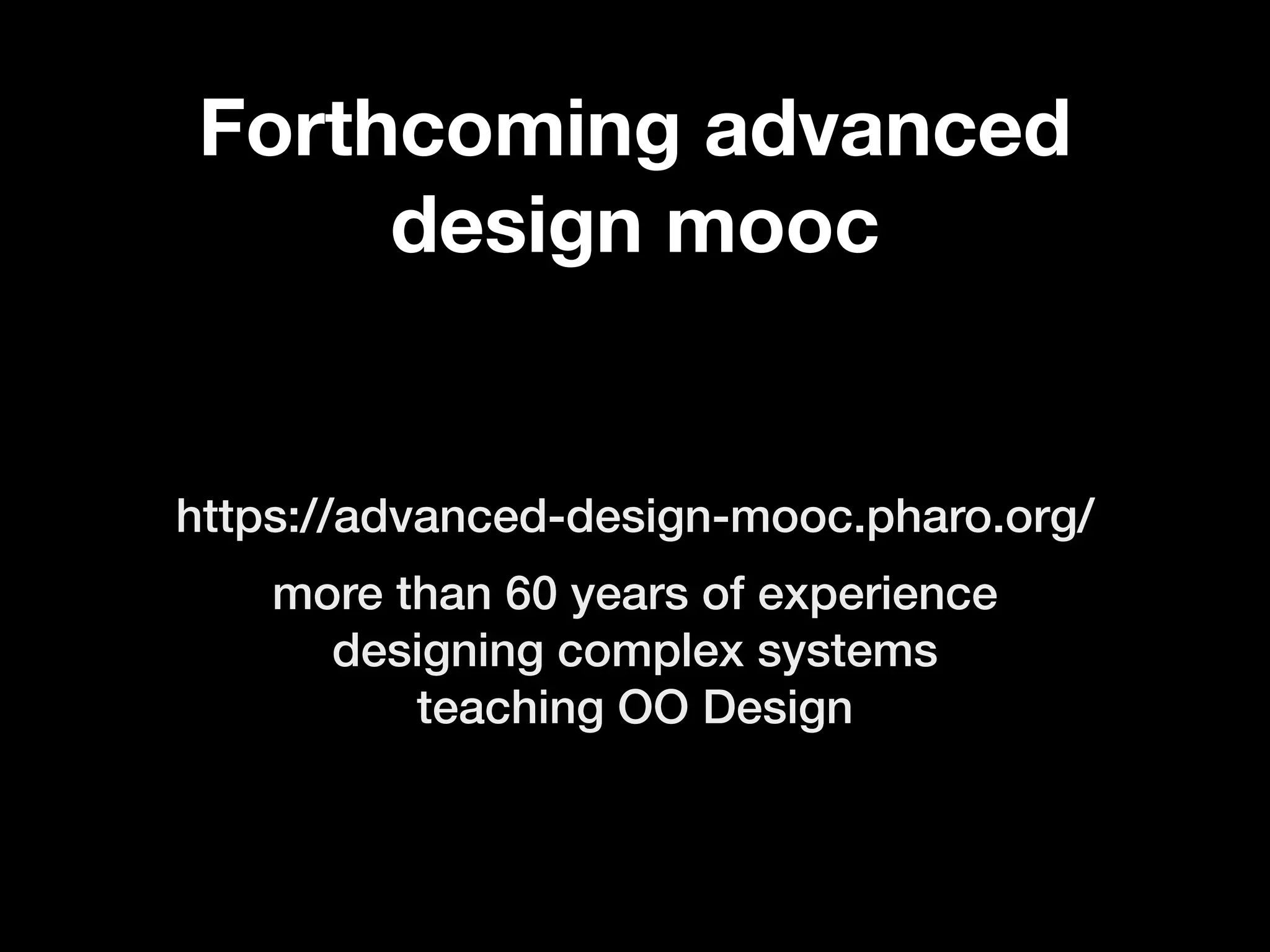 Forthcoming advanced design mooc

https://advanced-design-mooc.pharo.org/

more than 60 years of experience
designing complex systems
teaching OO Design